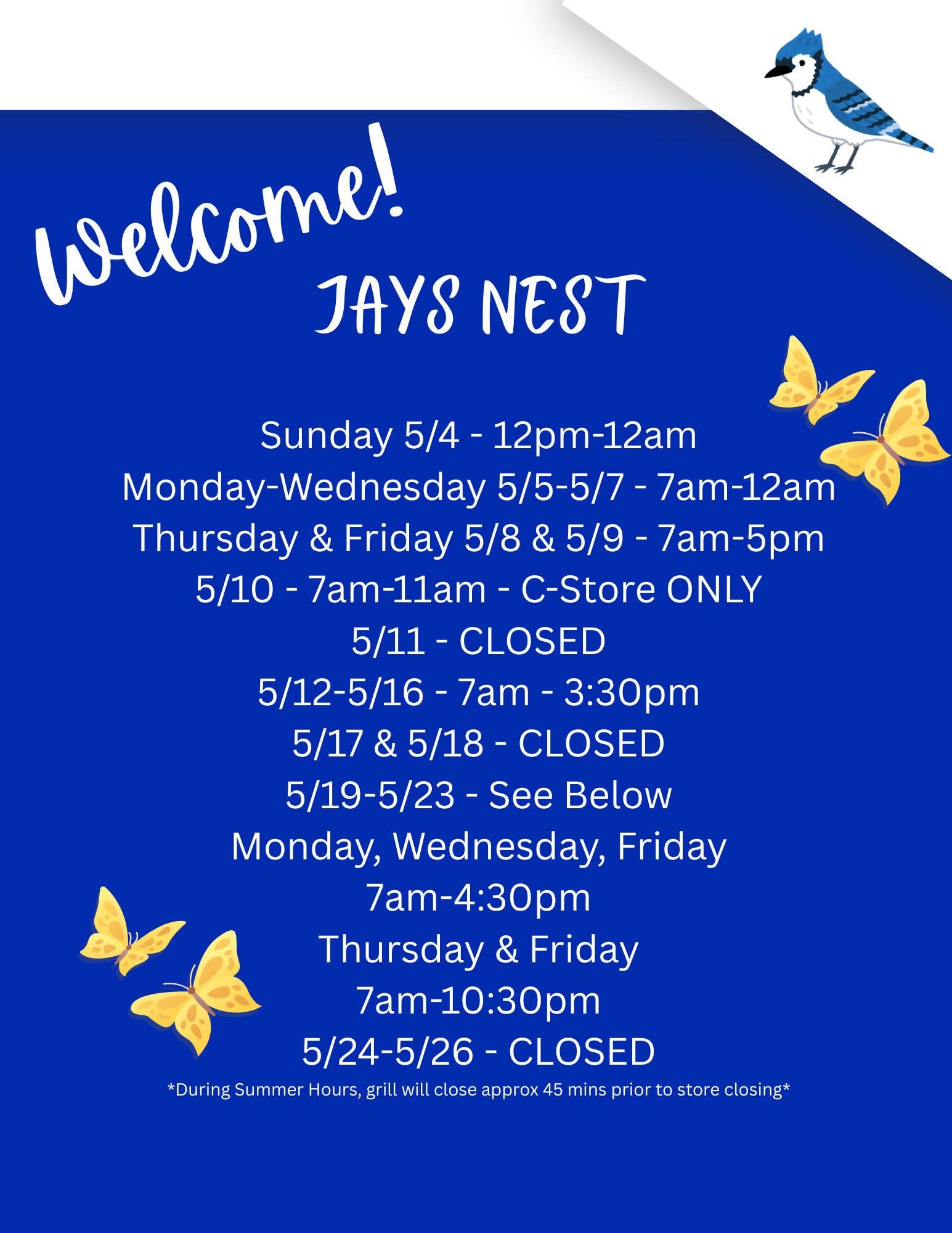 Welcome!
JAYS NEST

Sunday 5/4 - 12pm-12am
Monday-Wednesday 5/5-5/7 - 7am-12am
Thursday & Friday 5/8 & 5/9 - 7am-5pm
5/10 - 7am-11am - C-Store ONLY
5/11 - CLOSED
5/12-5/16 - 7am - 3:30pm
5/17 & 5/18 - CLOSED
5/19-5/23 - See Below
Monday, Wednesday, Friday
7am-4:30pm
Thursday & Friday
7am-10:30pm
5/24-5/26 - CLOSED
*During Summer Hours, grill will close approx 45 mins prior to store closing*